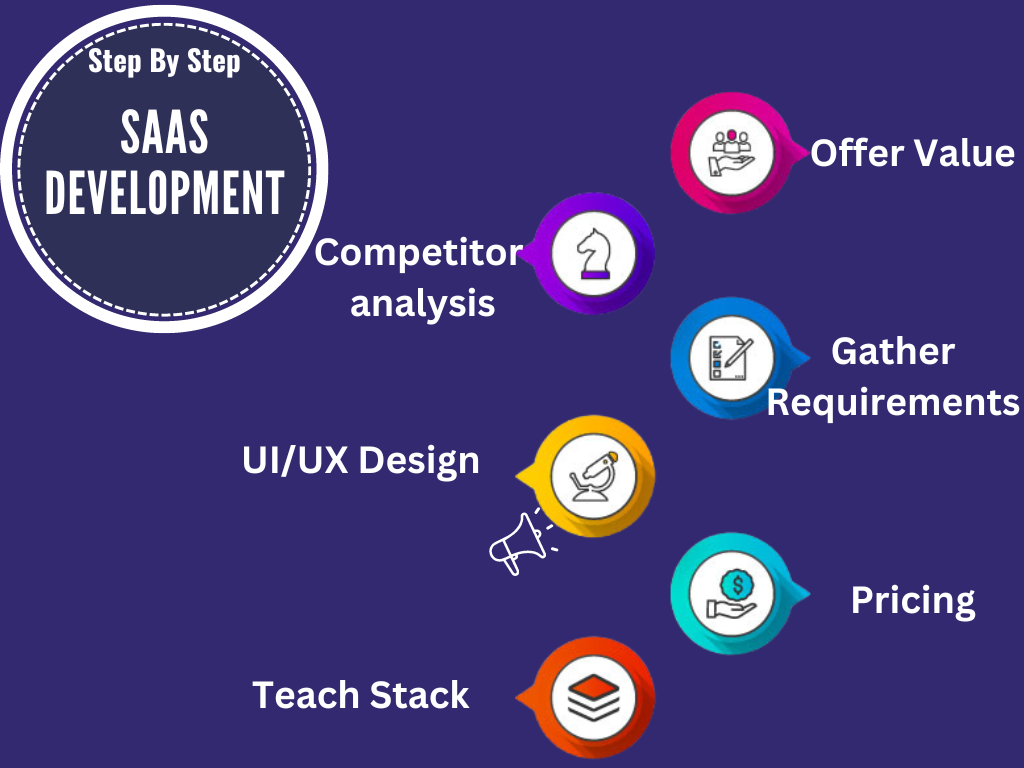 Step By Step

SAAS DEVELOPMENT

Offer Value

Competitor analysis

Gather Requirements

UI/UX Design

Pricing

Teach Stack